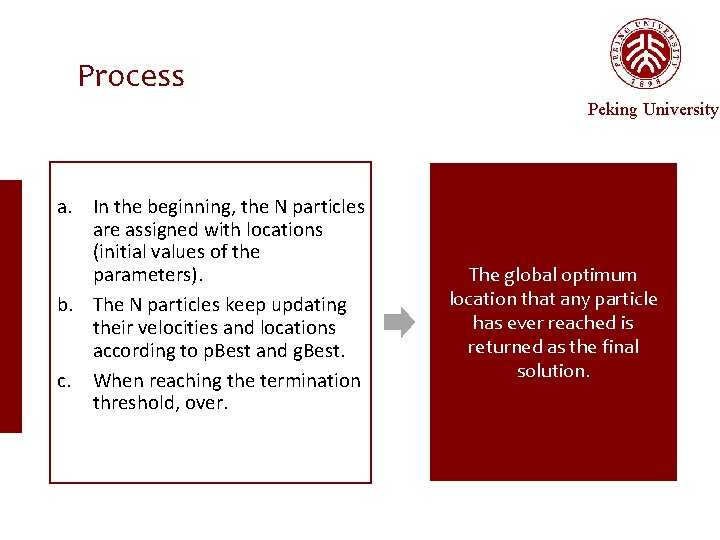 Process

PEKING UNIVERSITY
1898

Peking University

a. In the beginning, the N particles are assigned with locations (initial values of the parameters).

b. The N particles keep updating their velocities and locations according to pBest and gBest.

c. When reaching the termination threshold, over.

The global optimum location that any particle has ever reached is returned as the final solution.